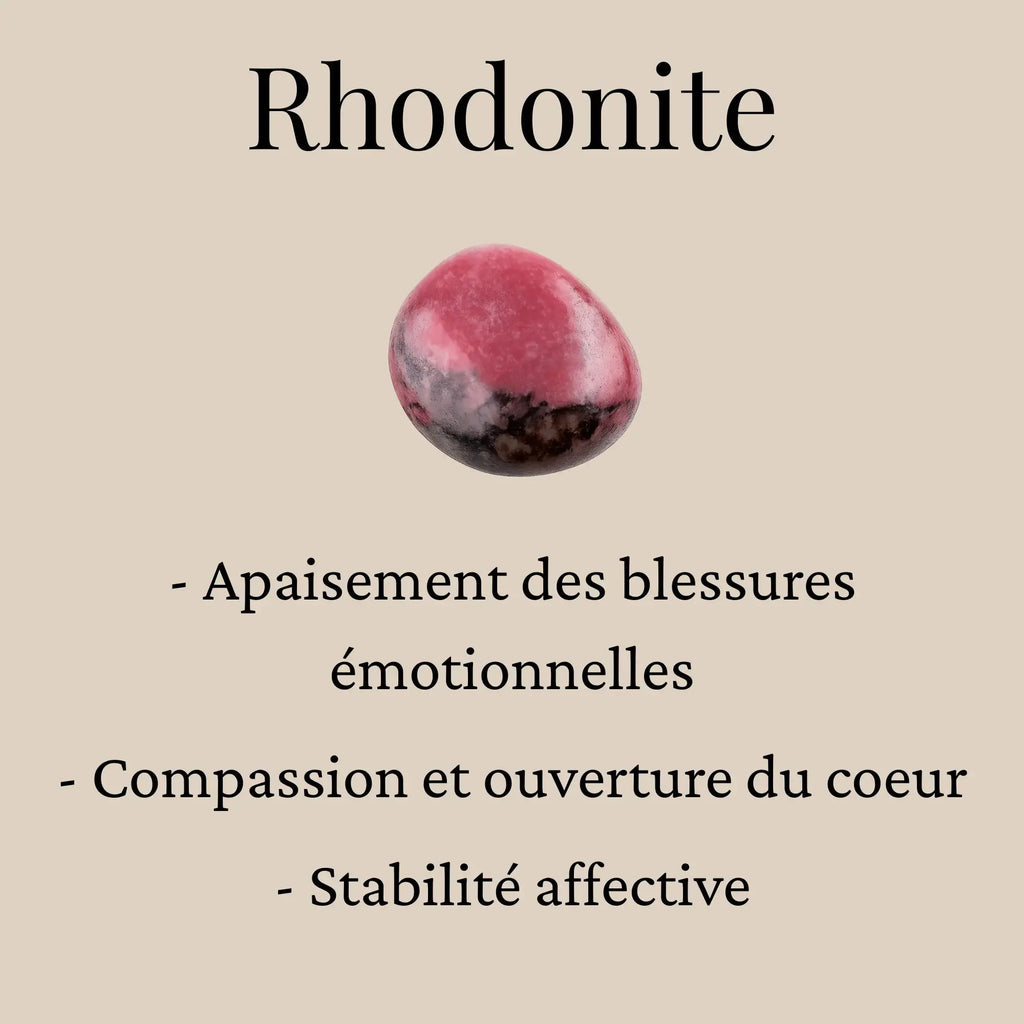 Rhodonite

- Apaisement des blessures émotionnelles

- Compassion et ouverture du coeur

- Stabilité affective